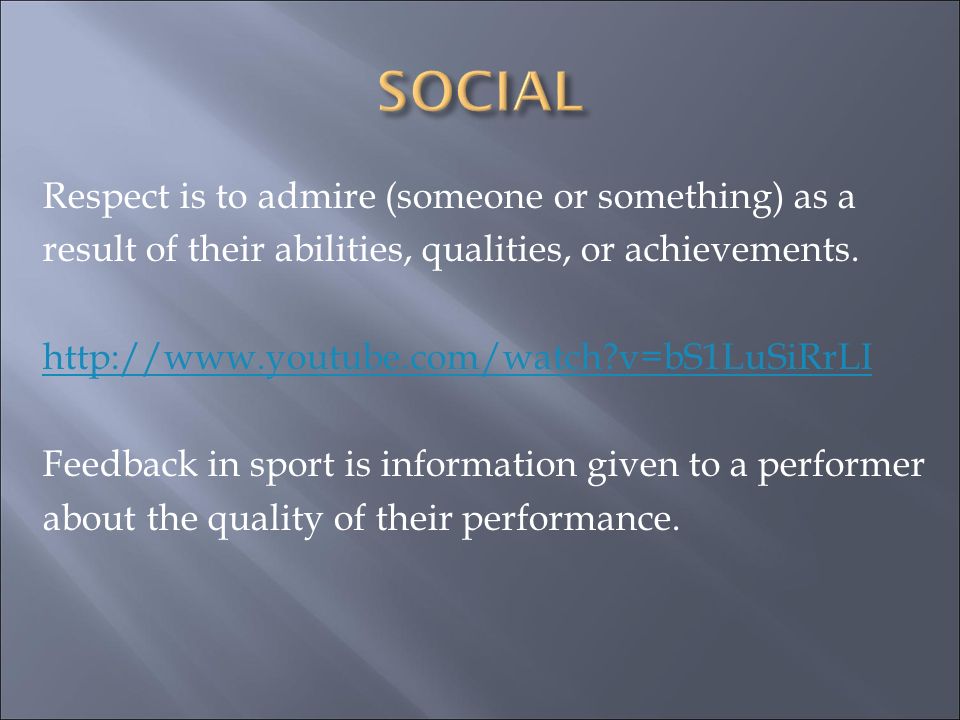 SOCIAL

Respect is to admire (someone or something) as a result of their abilities, qualities, or achievements.

http://www.youtube.com/watch?v=bS1LuSiRrLI

Feedback in sport is information given to a performer about the quality of their performance.